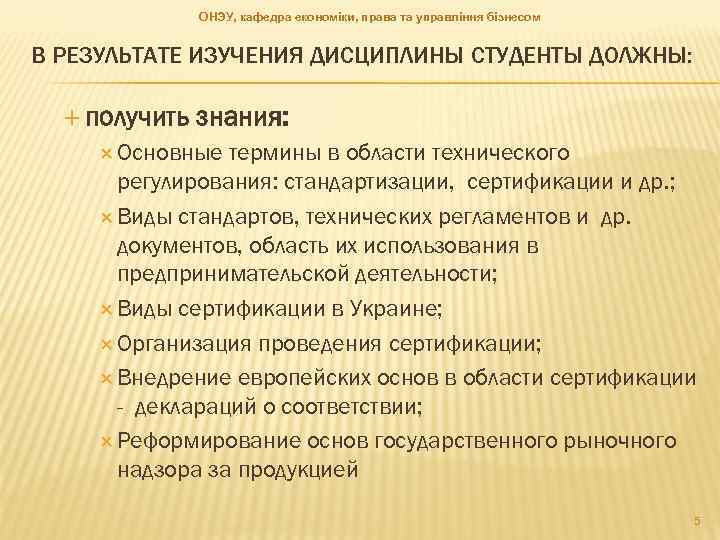 ОНЭУ, кафедра економіки, права та управління бізнесом

В РЕЗУЛЬТАТЕ ИЗУЧЕНИЯ ДИСЦИПЛИНЫ СТУДЕНТЫ ДОЛЖНЫ:

+ получить знания:

× Основные термины в области технического регулирования: стандартизации, сертификации и др.;

× Виды стандартов, технических регламентов и др. документов, область их использования в предпринимательской деятельности;

× Виды сертификации в Украине;

× Организация проведения сертификации;

× Внедрение европейских основ в области сертификации - деклараций о соответствии;

× Реформирование основ государственного рыночного надзора за продукцией

5